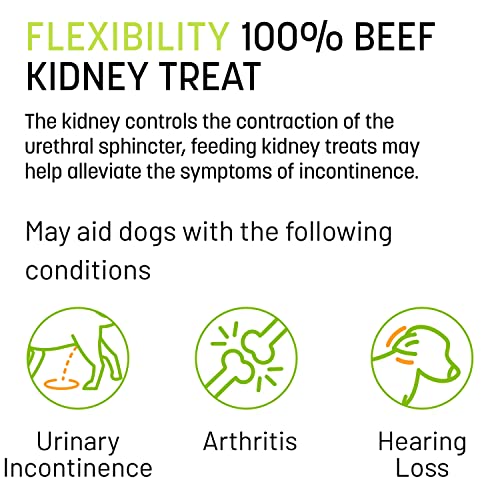 FLEXIBILITY 100% BEEF KIDNEY TREAT

The kidney controls the contraction of the urethral sphincter, feeding kidney treats may help alleviate the symptoms of incontinence.

May aid dogs with the following conditions

Urinary Incontinence

Arthritis

Hearing Loss